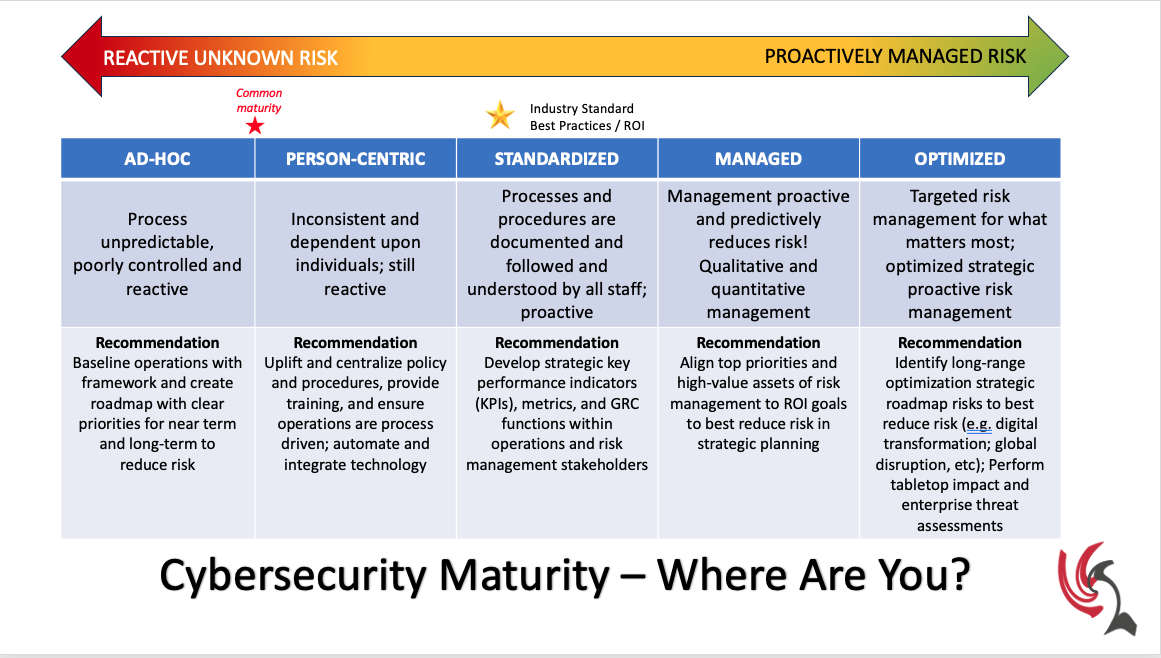 REACTIVE UNKNOWN RISK

PROACTIVELY MANAGED RISK

Common maturity

Industry Standard
Best Practices / ROI

| AD-HOC | PERSON-CENTRIC | STANDARDIZED | MANAGED | OPTIMIZED |
|---|---|---|---|---|
| Process unpredictable, poorly controlled and reactive | Inconsistent and dependent upon individuals; still reactive | Processes and procedures are documented and followed and understood by all staff; proactive | Management proactive and predictively reduces risk! Qualitative and quantitative management | Targeted risk management for what matters most; optimized strategic proactive risk management |
| **Recommendation** Baseline operations with framework and create roadmap with clear priorities for near term and long-term to reduce risk | **Recommendation** Uplift and centralize policy and procedures, provide training, and ensure operations are process driven; automate and integrate technology | **Recommendation** Develop strategic key performance indicators (KPIs), metrics, and GRC functions within operations and risk management stakeholders | **Recommendation** Align top priorities and high-value assets of risk management to ROI goals to best reduce risk in strategic planning | **Recommendation** Identify long-range optimization strategic roadmap risks to best reduce risk (e.g. digital transformation; global disruption, etc); Perform tabletop impact and enterprise threat assessments |

Cybersecurity Maturity – Where Are You?